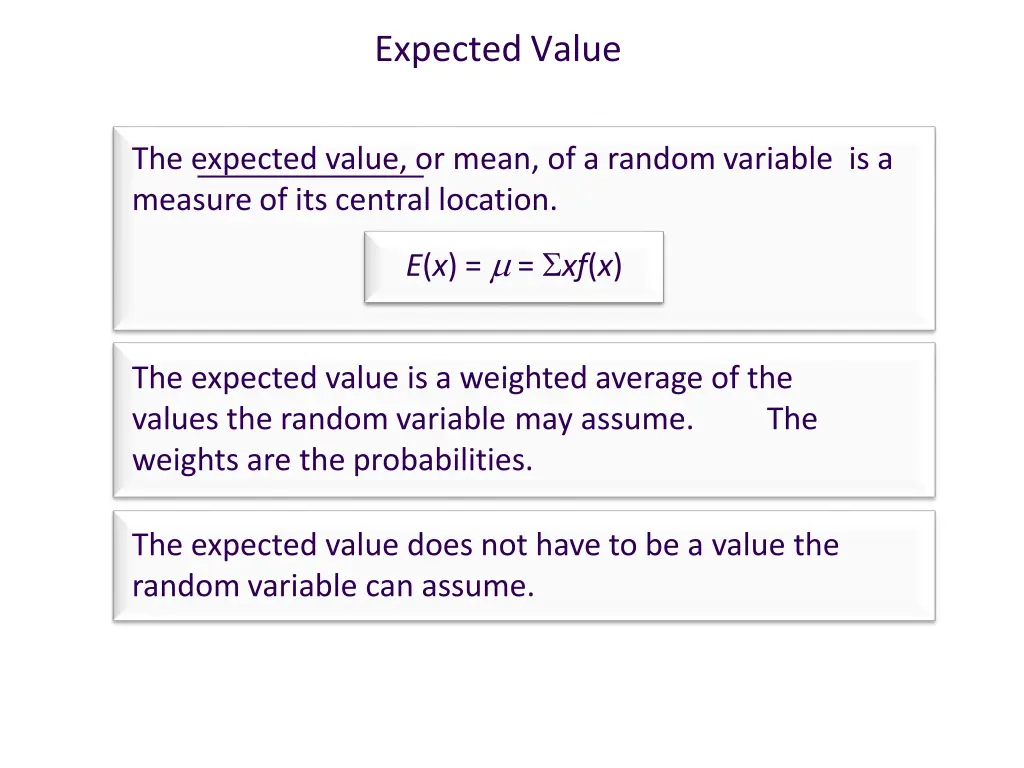 Expected Value

The expected value, or mean, of a random variable is a measure of its central location.

$E(x) = \mu = \Sigma xf(x)$

The expected value is a weighted average of the values the random variable may assume. The weights are the probabilities.

The expected value does not have to be a value the random variable can assume.